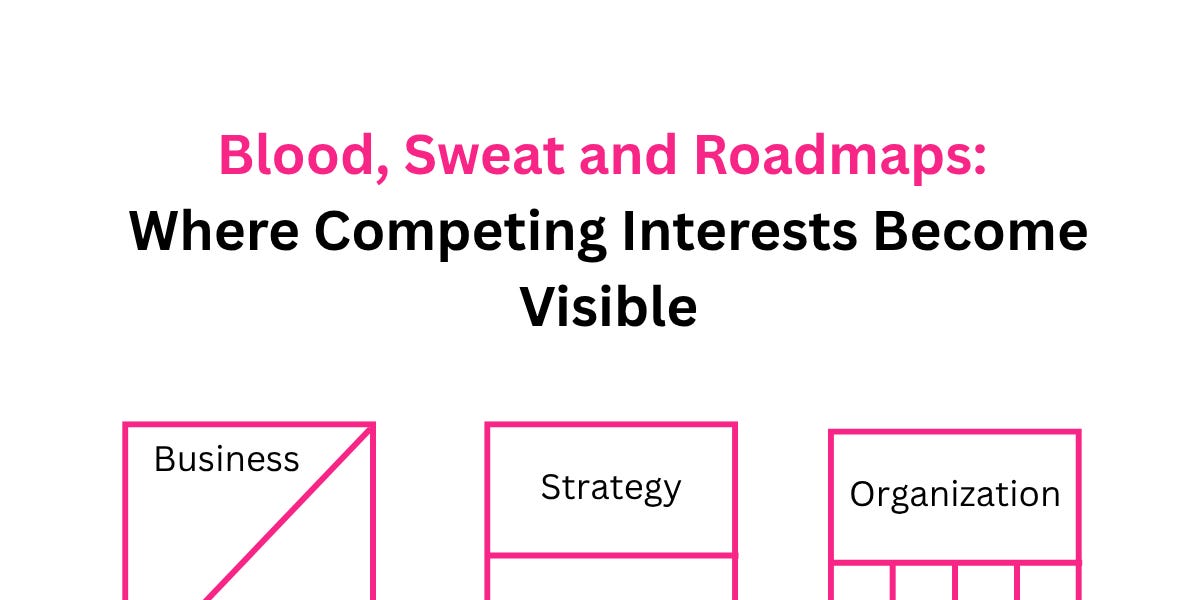 Blood, Sweat and Roadmaps:
Where Competing Interests Become Visible

Business

Strategy

Organization